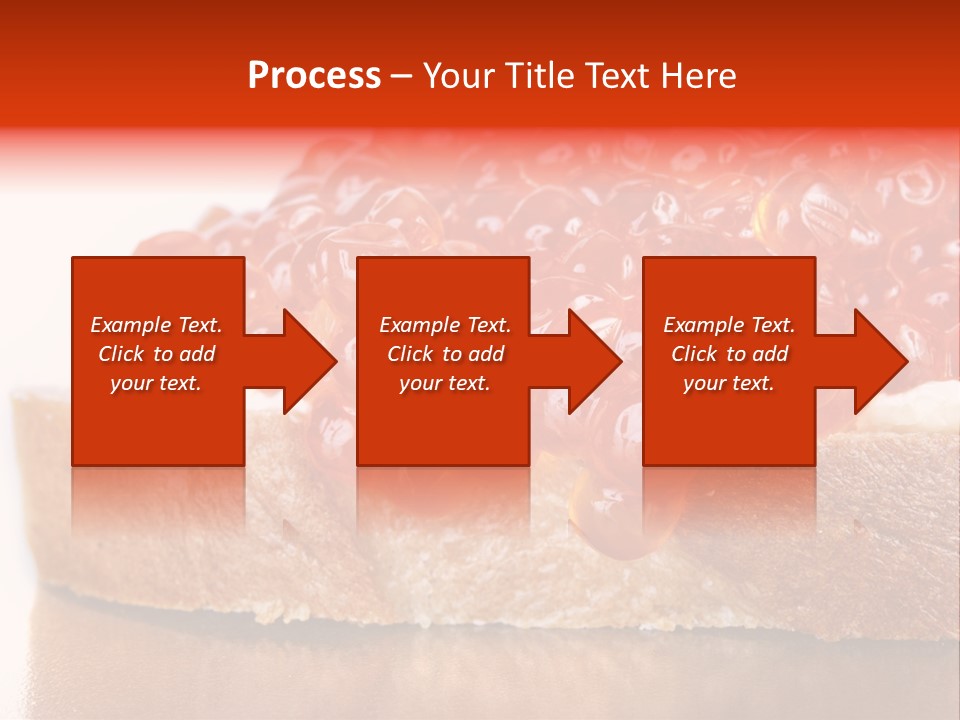 Process – Your Title Text Here

Example Text. Click to add your text.

Example Text. Click to add your text.

Example Text. Click to add your text.